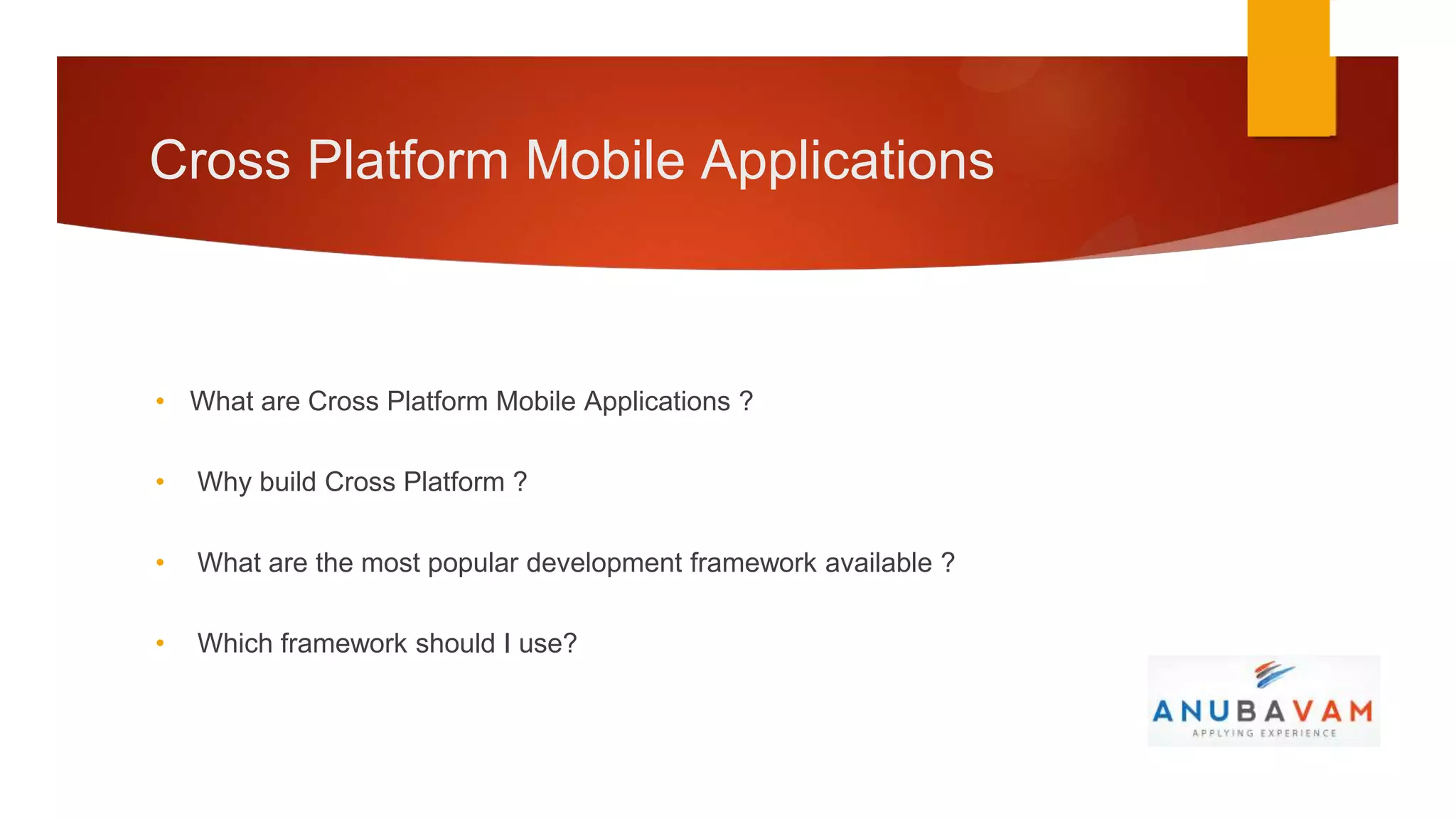 Cross Platform Mobile Applications

• What are Cross Platform Mobile Applications ?

• Why build Cross Platform ?

• What are the most popular development framework available ?

• Which framework should I use?

ANUBAVAM
APPLYING EXPERIENCE